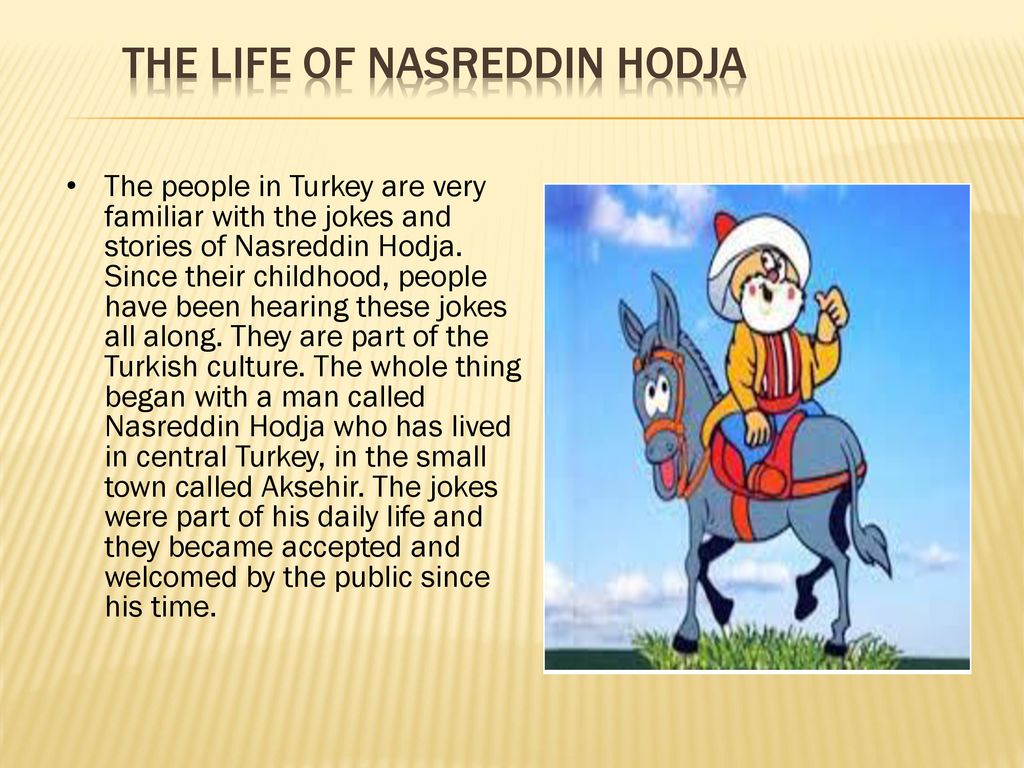 THE LIFE OF NASREDDIN HODJA

• The people in Turkey are very familiar with the jokes and stories of Nasreddin Hodja. Since their childhood, people have been hearing these jokes all along. They are part of the Turkish culture. The whole thing began with a man called Nasreddin Hodja who has lived in central Turkey, in the small town called Aksehir. The jokes were part of his daily life and they became accepted and welcomed by the public since his time.